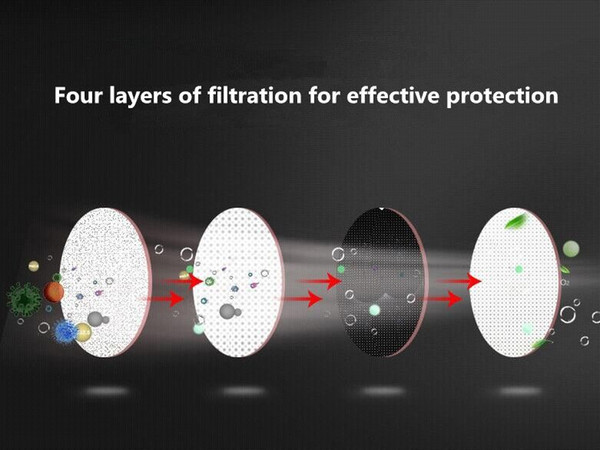 Four layers of filtration for effective protection